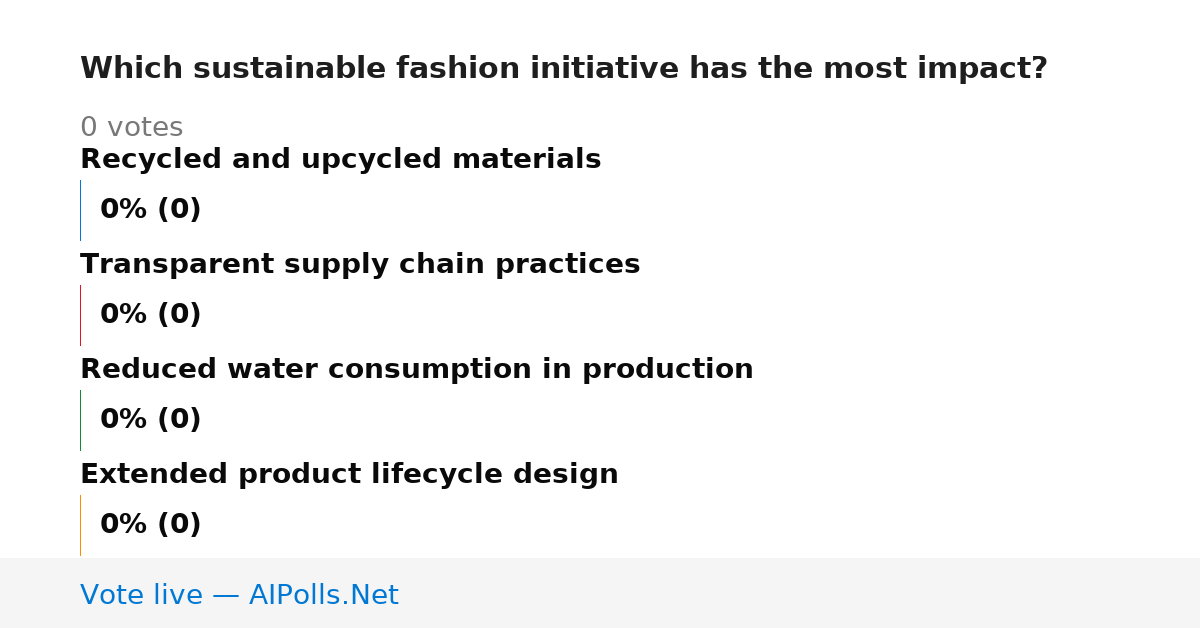 Which sustainable fashion initiative has the most impact?

0 votes

Recycled and upcycled materials

0% (0)

Transparent supply chain practices

0% (0)

Reduced water consumption in production

0% (0)

Extended product lifecycle design

0% (0)

Vote live — AIPolls.Net